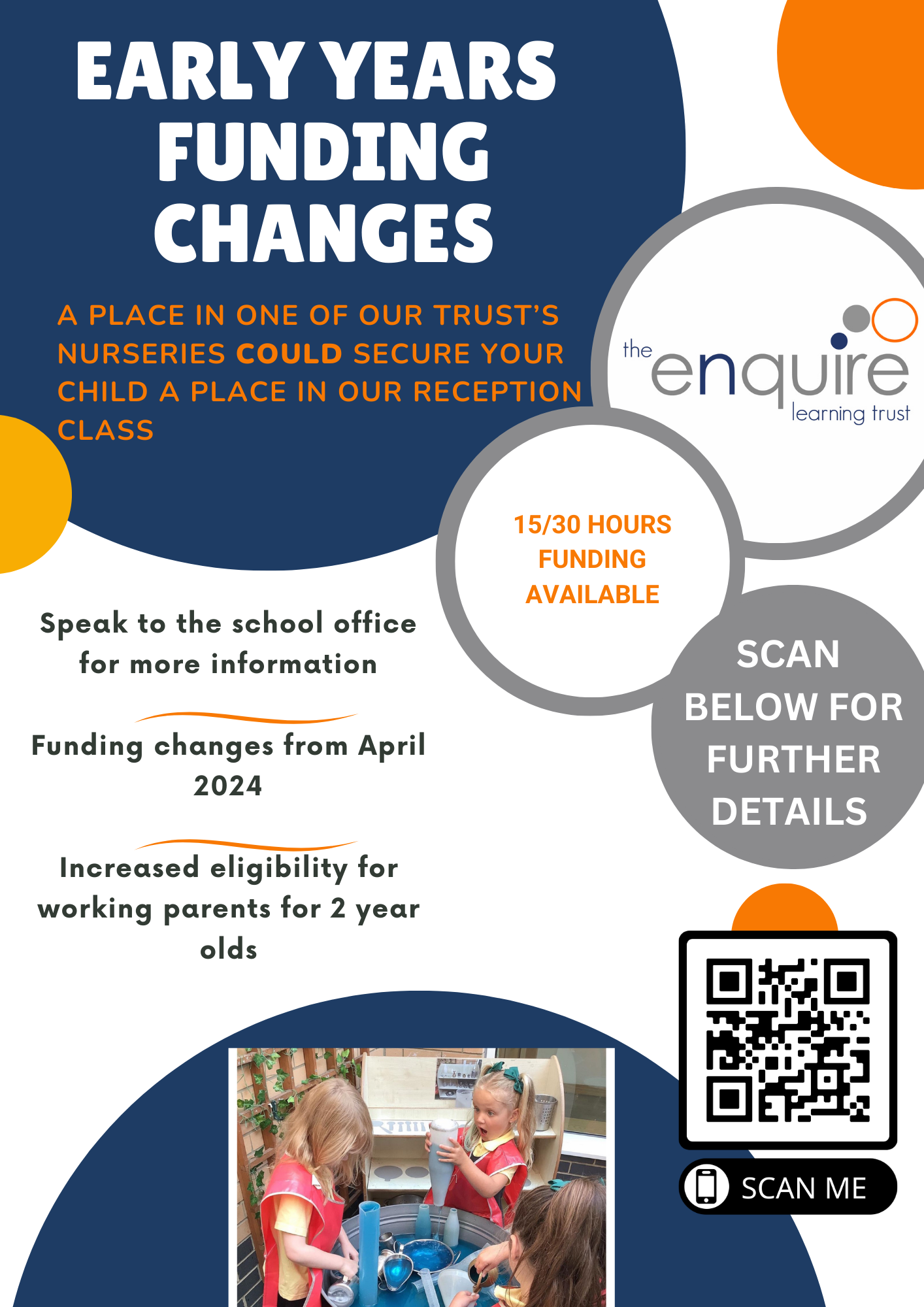 EARLY YEARS FUNDING CHANGES

A PLACE IN ONE OF OUR TRUST'S NURSERIES COULD SECURE YOUR CHILD A PLACE IN OUR RECEPTION CLASS

the enquire learning trust

15/30 HOURS FUNDING AVAILABLE

Speak to the school office for more information

Funding changes from April 2024

Increased eligibility for working parents for 2 year olds

SCAN BELOW FOR FURTHER DETAILS

SCAN ME